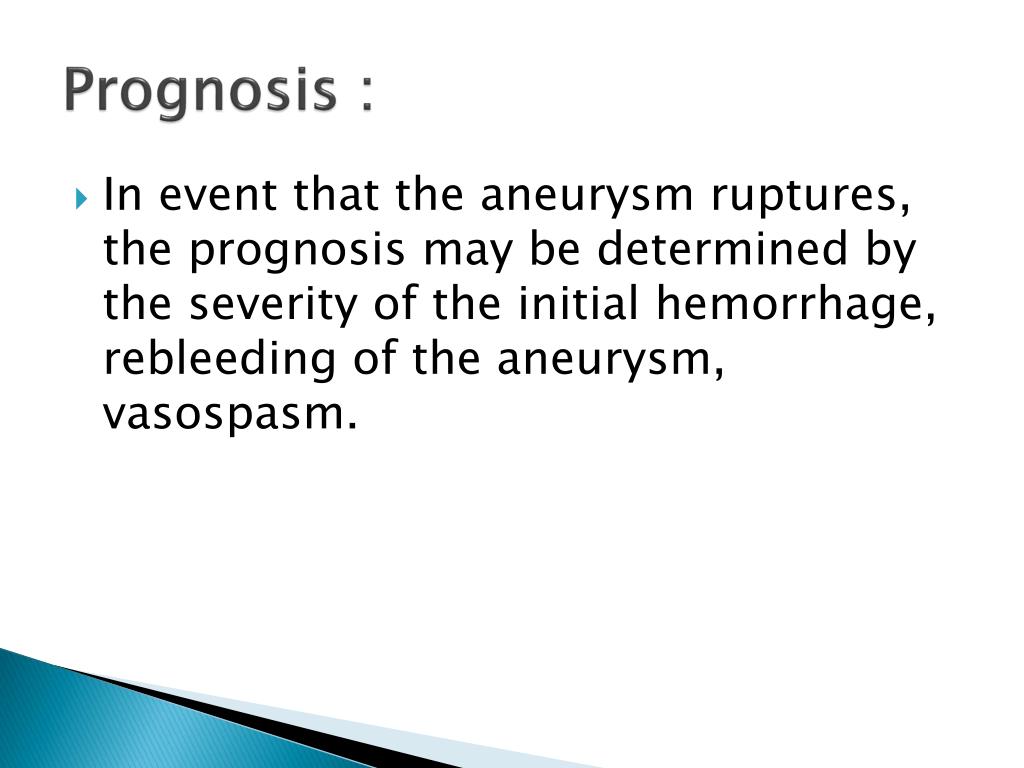 Prognosis :

In event that the aneurysm ruptures, the prognosis may be determined by the severity of the initial hemorrhage, rebleeding of the aneurysm, vasospasm.